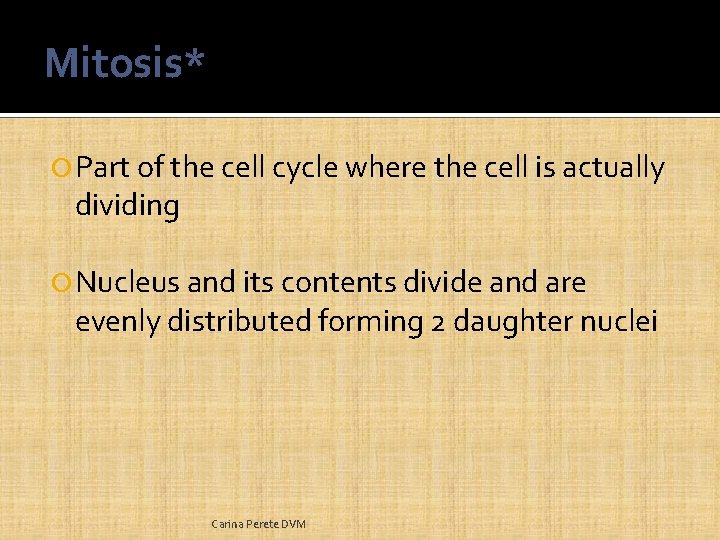 Mitosis*

Part of the cell cycle where the cell is actually dividing

Nucleus and its contents divide and are evenly distributed forming 2 daughter nuclei

Carina Perete DVM